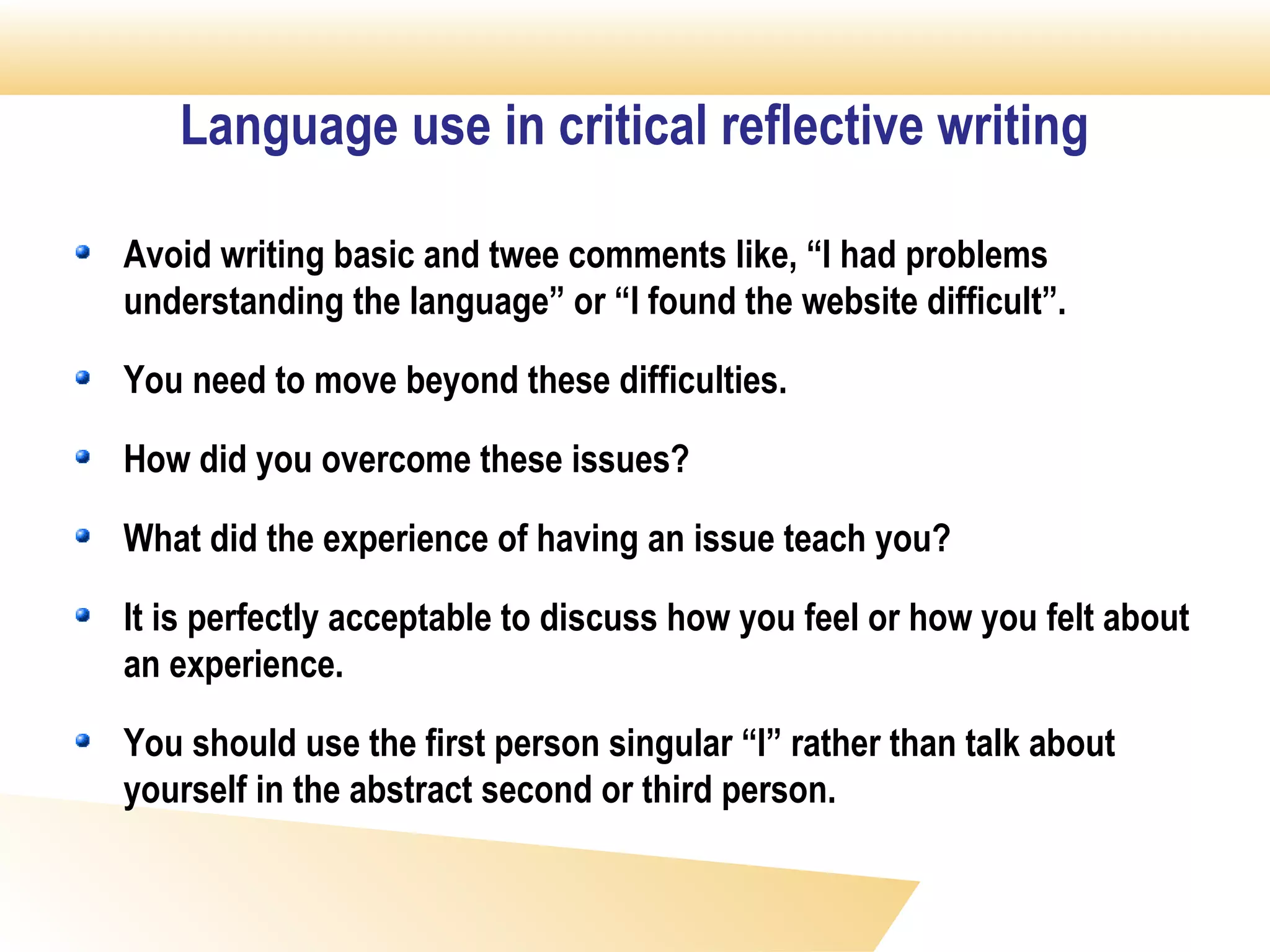 Language use in critical reflective writing

- Avoid writing basic and twee comments like, “I had problems understanding the language” or “I found the website difficult”.

- You need to move beyond these difficulties.

- How did you overcome these issues?

- What did the experience of having an issue teach you?

- It is perfectly acceptable to discuss how you feel or how you felt about an experience.

- You should use the first person singular “I” rather than talk about yourself in the abstract second or third person.